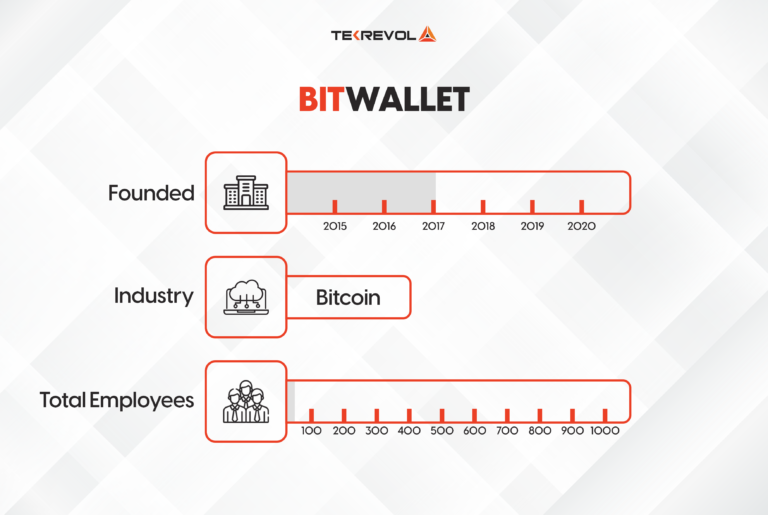 TEKREVOL

BITWALLET

Founded

2015 2016 2017 2018 2019 2020

Industry

Bitcoin

Total Employees

100 200 300 400 500 600 700 800 900 1000